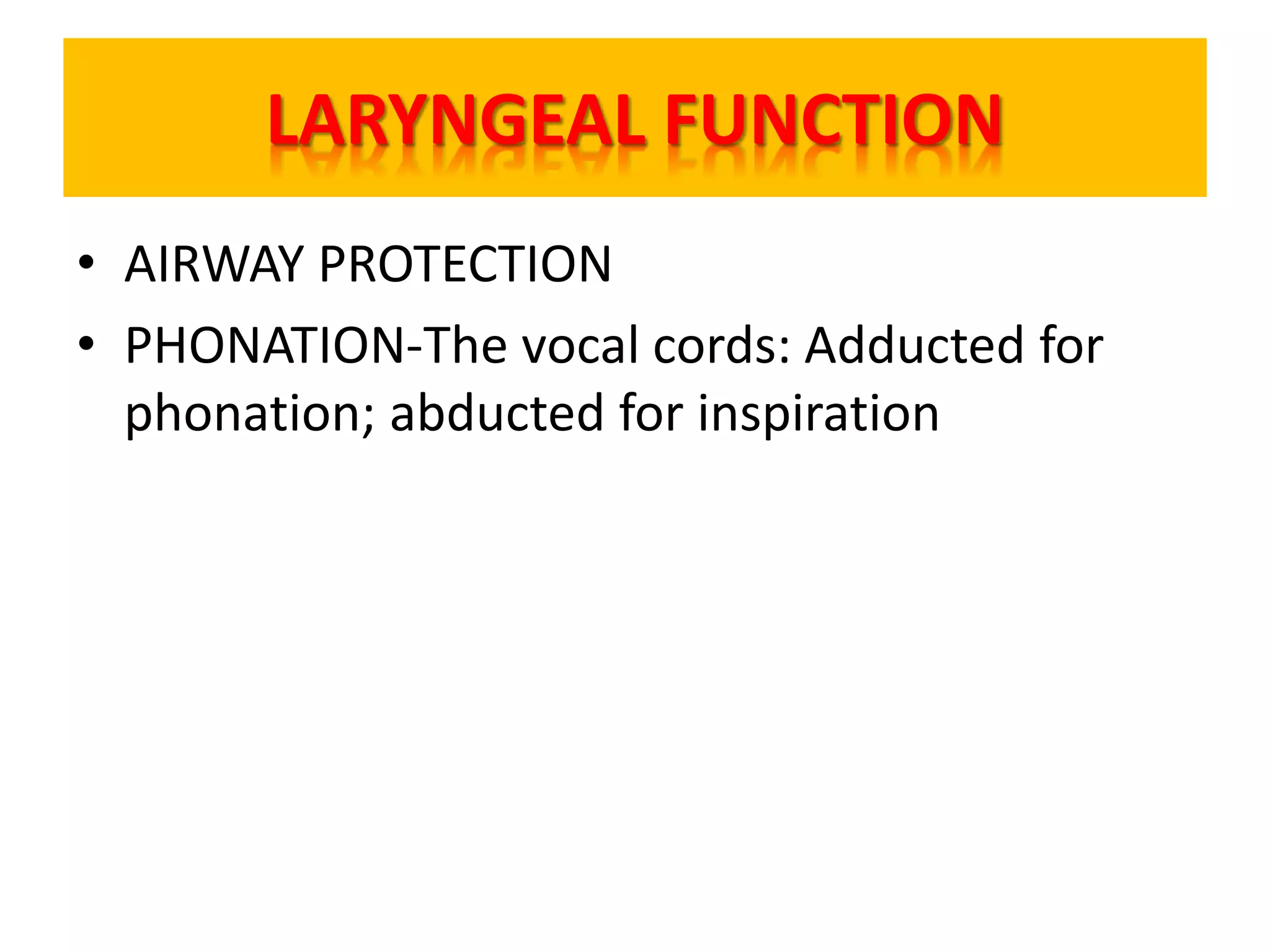 LARYNGEAL FUNCTION

• AIRWAY PROTECTION
• PHONATION-The vocal cords: Adducted for phonation; abducted for inspiration